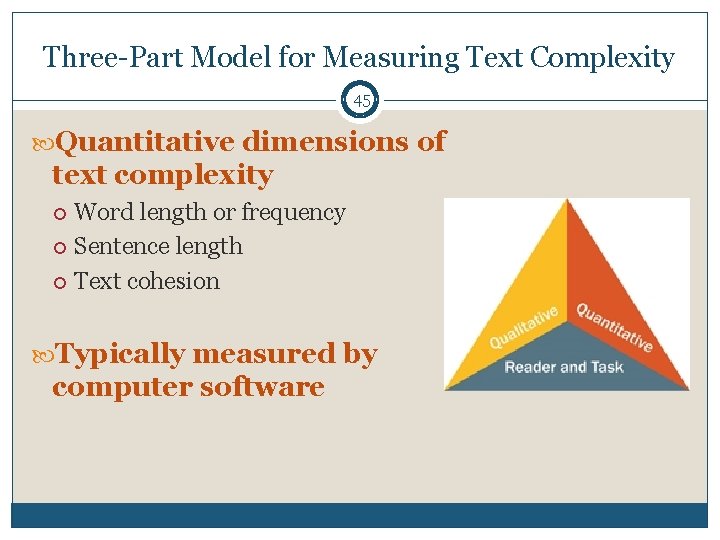 Three-Part Model for Measuring Text Complexity

45

Quantitative dimensions of text complexity

Word length or frequency

Sentence length

Text cohesion

Typically measured by computer software

Qualitative

Quantitative

Reader and Task